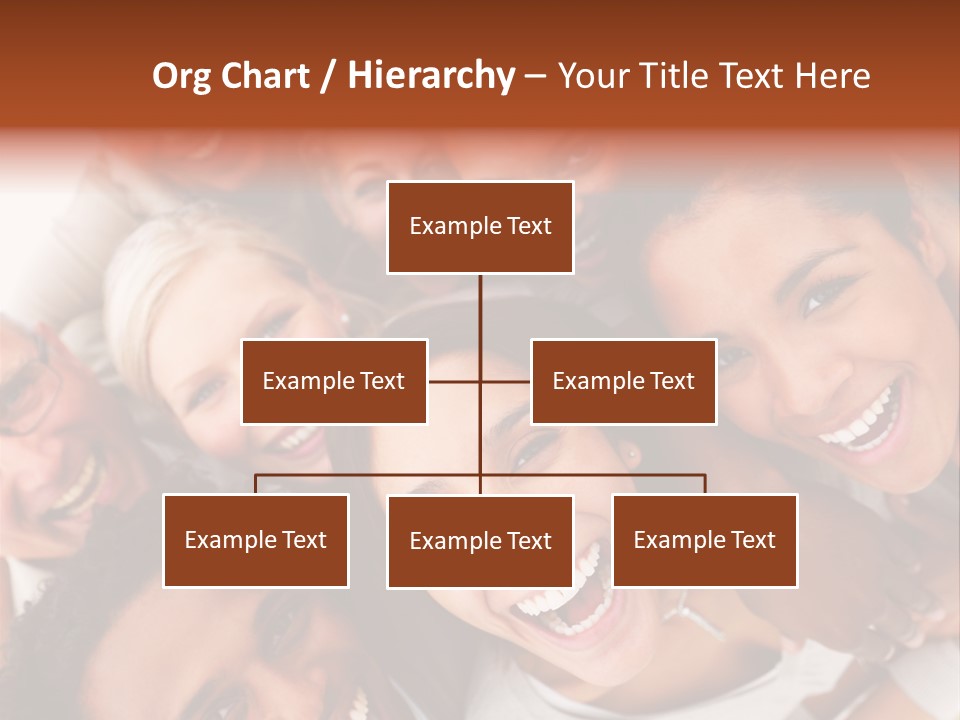 Org Chart / Hierarchy – Your Title Text Here

Example Text

Example Text

Example Text

Example Text

Example Text

Example Text